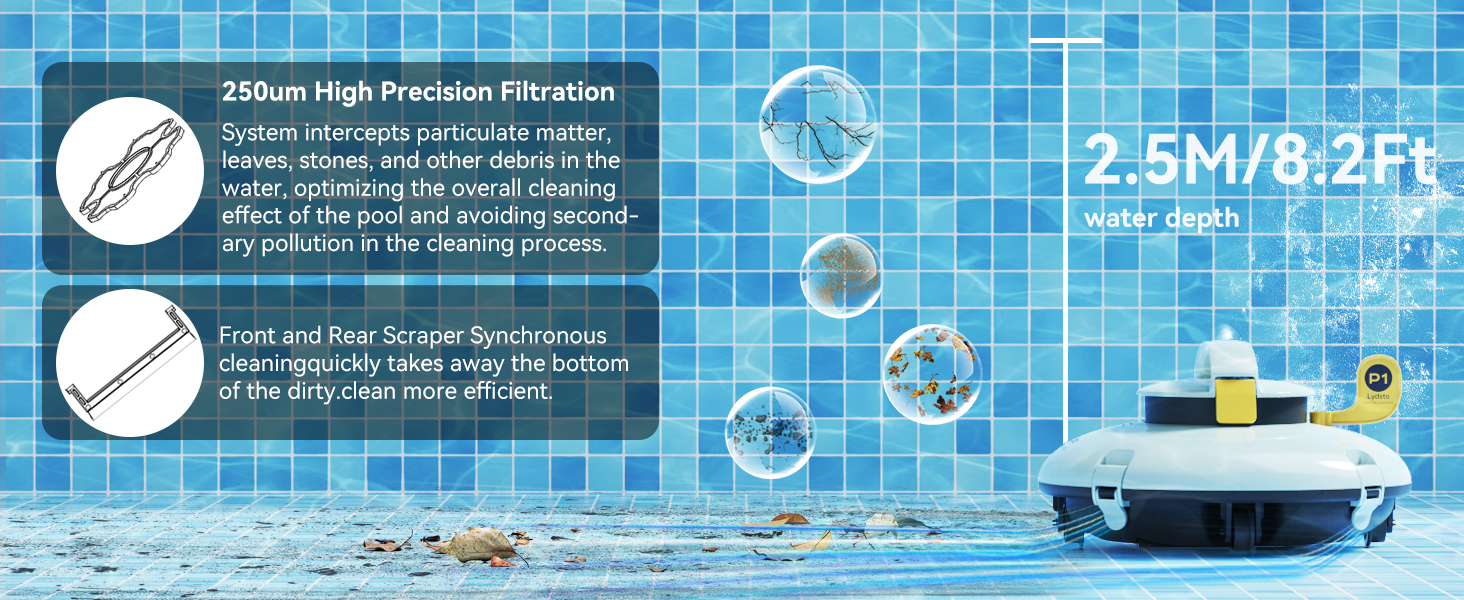 250um High Precision Filtration

System intercepts particulate matter, leaves, stones, and other debris in the water, optimizing the overall cleaning effect of the pool and avoiding secondary pollution in the cleaning process.

Front and Rear Scraper Synchronous cleaningquickly takes away the bottom of the dirty.clean more efficient.

2.5M/8.2Ft

water depth

P1

Lydsto